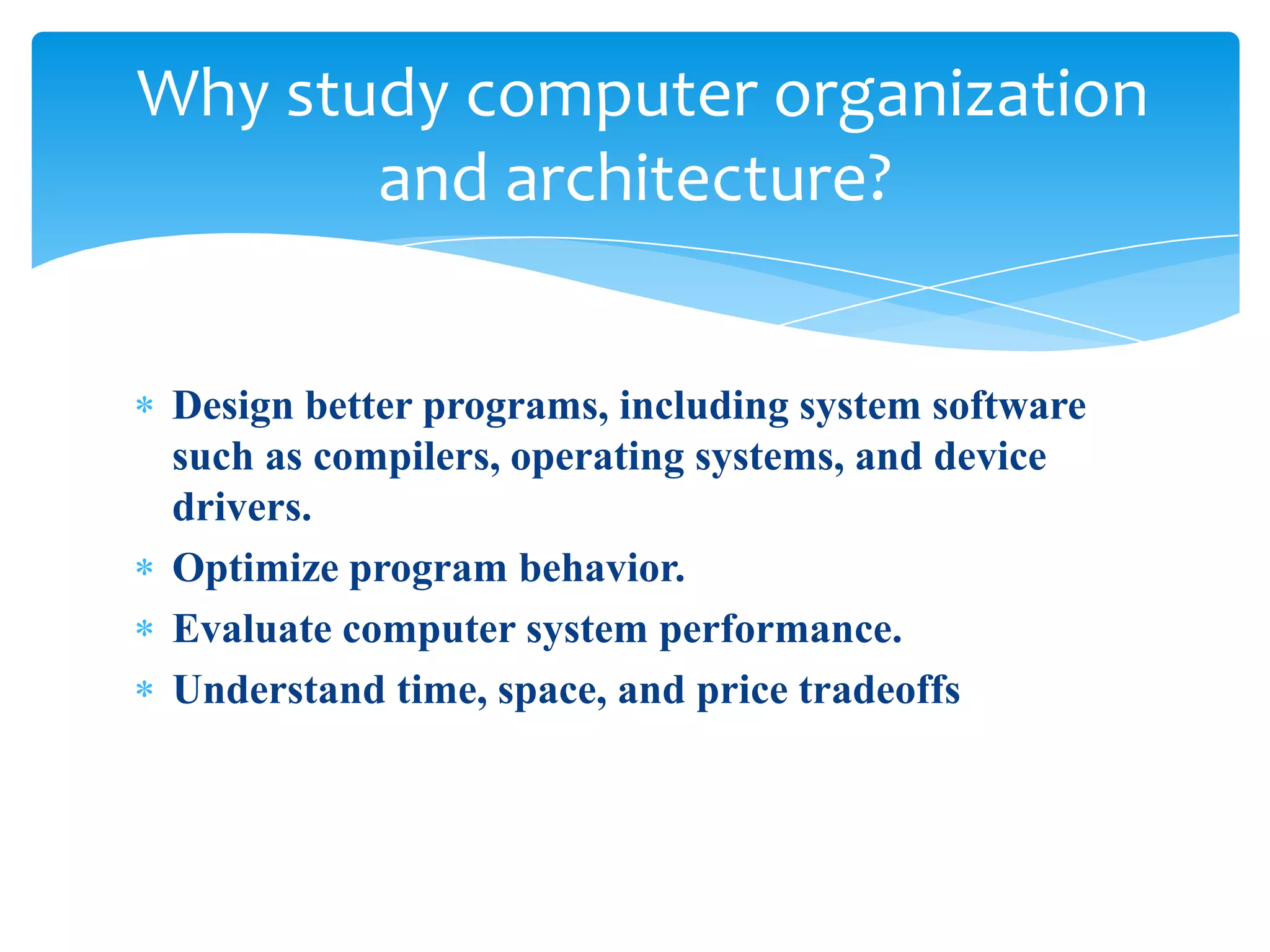 Why study computer organization and architecture?

* Design better programs, including system software such as compilers, operating systems, and device drivers.
* Optimize program behavior.
* Evaluate computer system performance.
* Understand time, space, and price tradeoffs